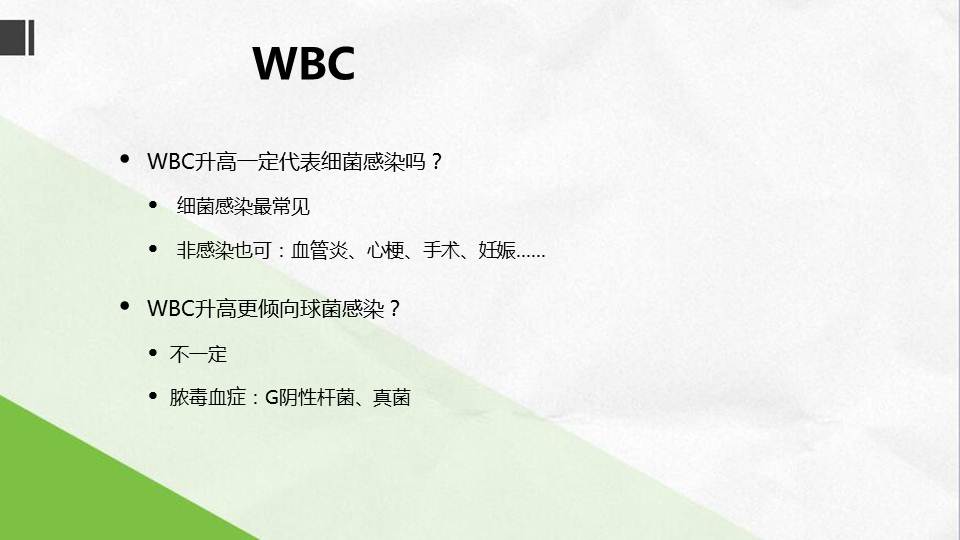 WBC

• WBC升高一定代表细菌感染吗？
 • 细菌感染最常见
 • 非感染也可：血管炎、心梗、手术、妊娠……

• WBC升高更倾向球菌感染？
 • 不一定
 • 脓毒血症：G阴性杆菌、真菌